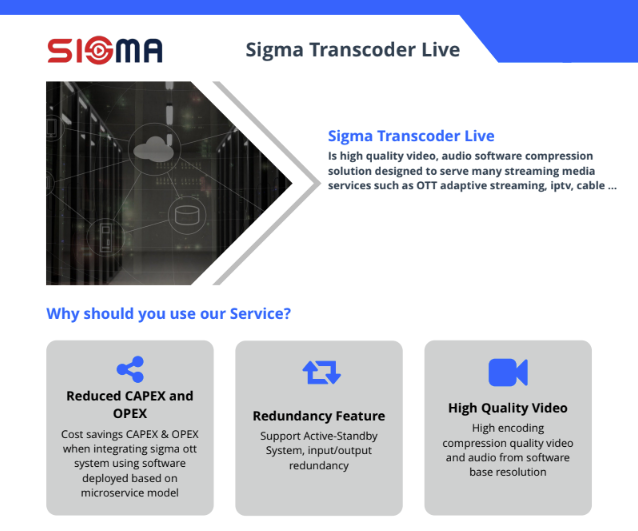 SIGMA

Sigma Transcoder Live

Sigma Transcoder Live
Is high quality video, audio software compression solution designed to serve many streaming media services such as OTT adaptive streaming, iptv, cable ...

Why should you use our Service?

Reduced CAPEX and OPEX
Cost savings CAPEX & OPEX when integrating sigma ott system using software deployed based on microservice model

Redundancy Feature
Support Active-Standby System, input/output redundancy

High Quality Video
High encoding compression quality video and audio from software base resolution